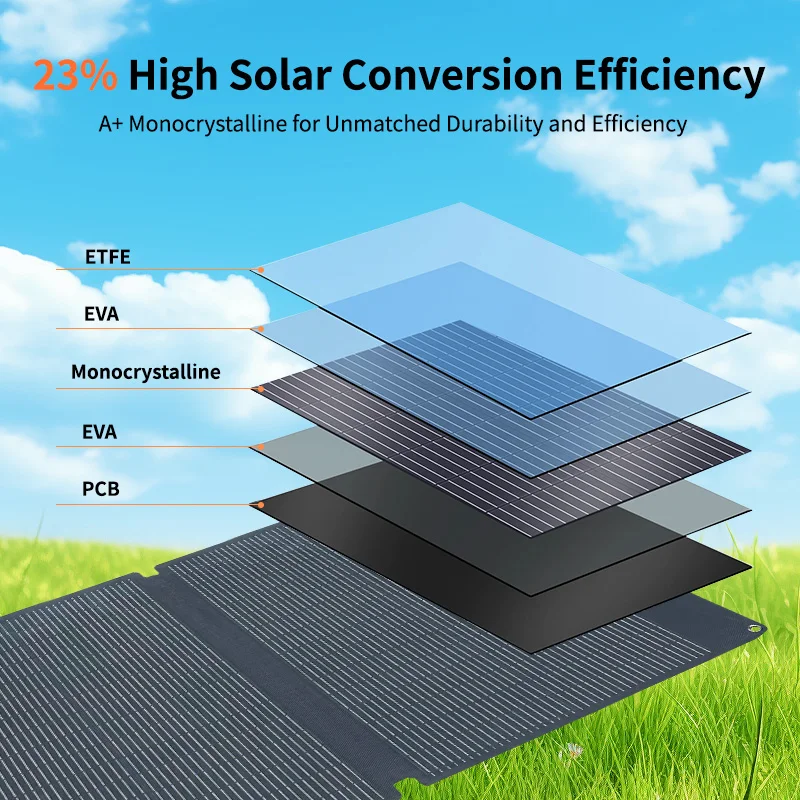 23% High Solar Conversion Efficiency

A+ Monocrystalline for Unmatched Durability and Efficiency

ETFE

EVA

Monocrystalline

EVA

PCB